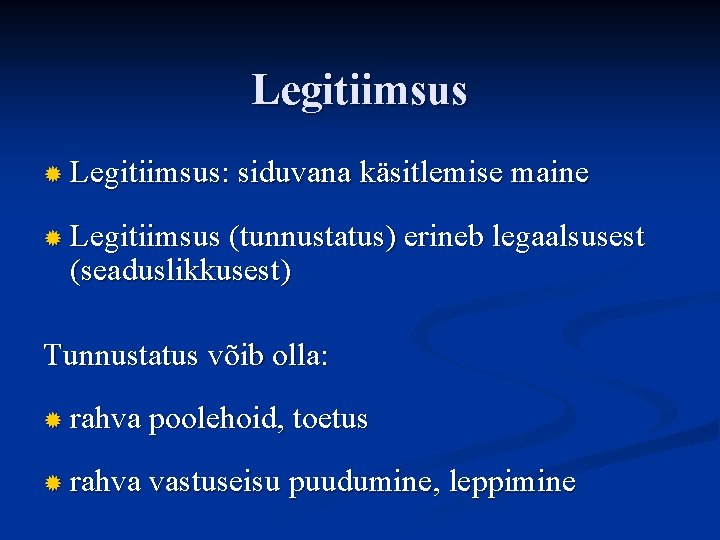 Legitiimsus

Legitiimsus: siduvana käsitlemise maine

Legitiimsus (tunnustatus) erineb legaalsusest (seaduslikkusest)

Tunnustatus võib olla:

rahva poolehoid, toetus

rahva vastuseisu puudumine, leppimine